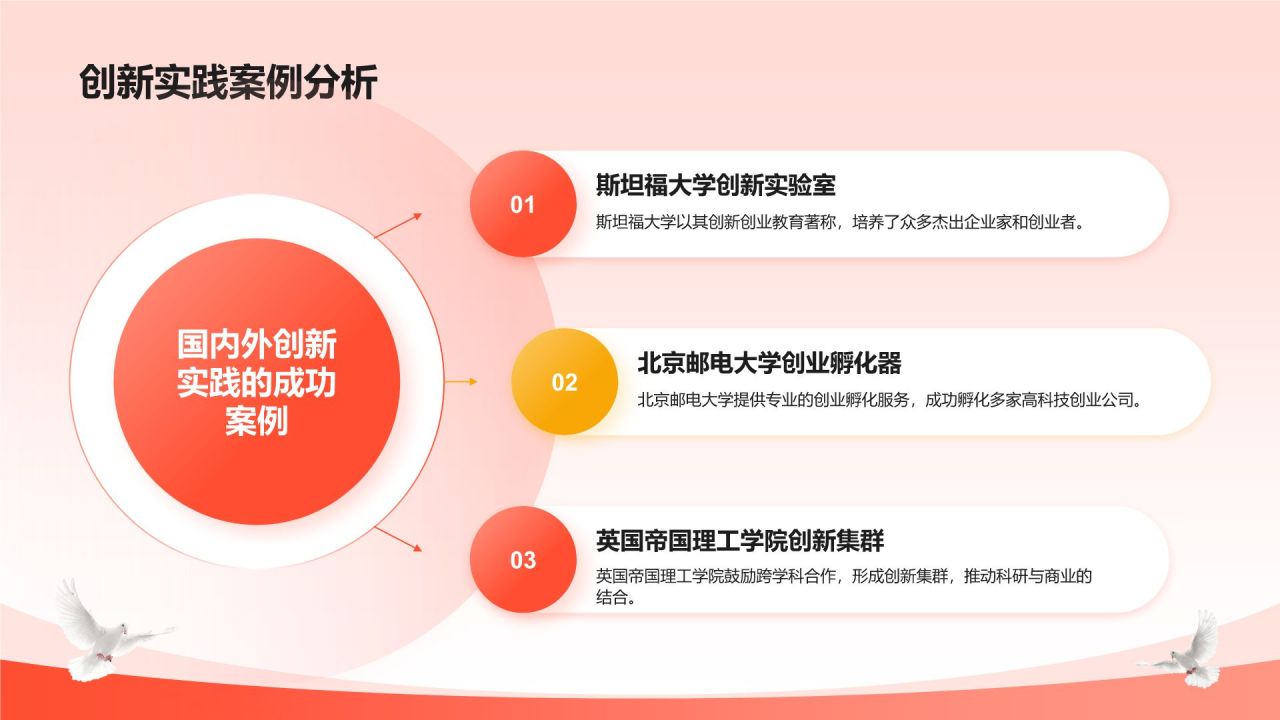 创新实践案例分析

国内外创新实践的成功案例

01

斯坦福大学创新实验室

斯坦福大学以其创新创业教育著称，培养了众多杰出企业家和创业者。

02

北京邮电大学创业孵化器

北京邮电大学提供专业的创业孵化服务，成功孵化多家高科技创业公司。

03

英国帝国理工学院创新集群

英国帝国理工学院鼓励跨学科合作，形成创新集群，推动科研与商业的结合。